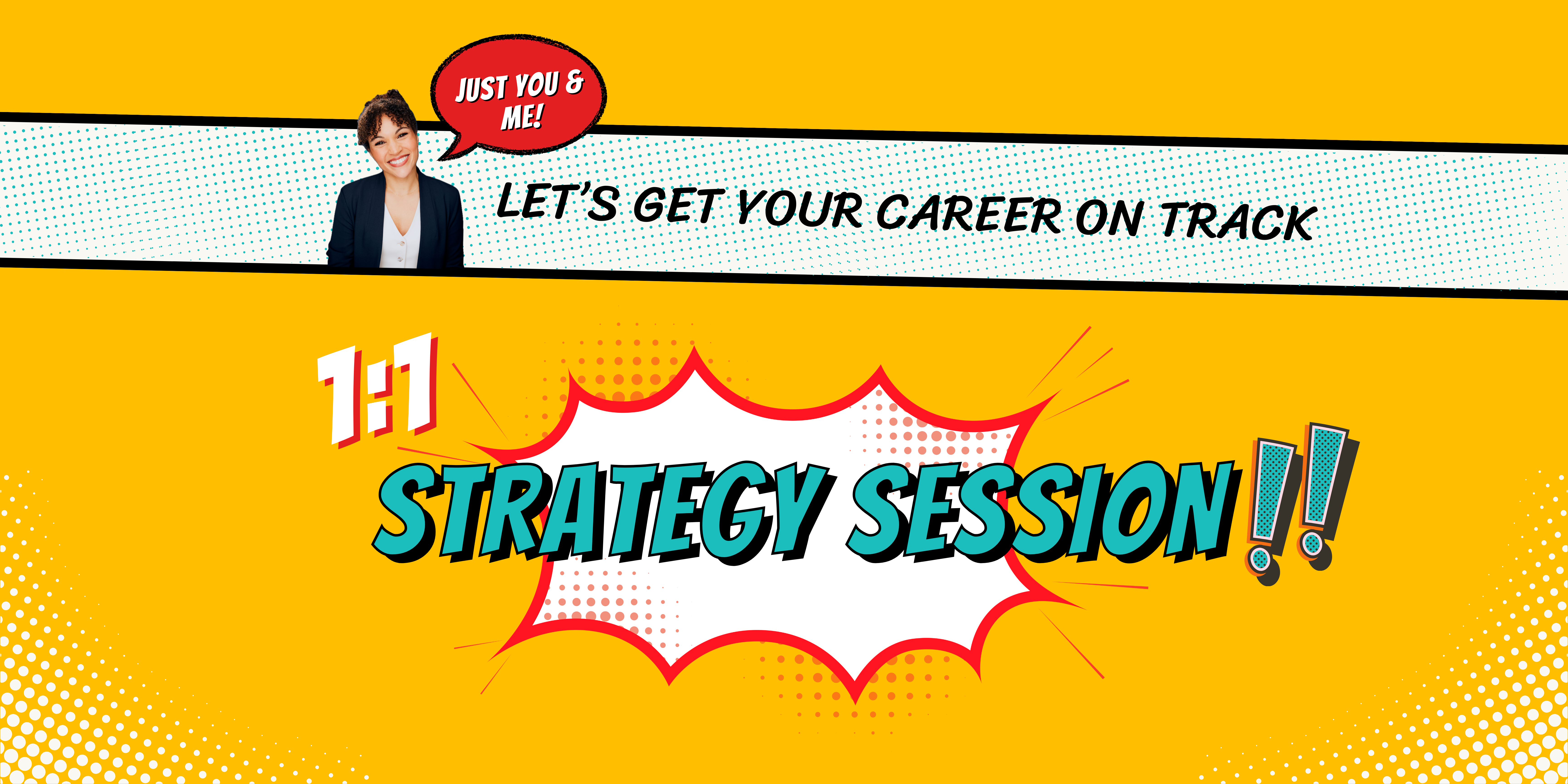 JUST YOU & ME!

LET'S GET YOUR CAREER ON TRACK

1:1

STRATEGY SESSION!!